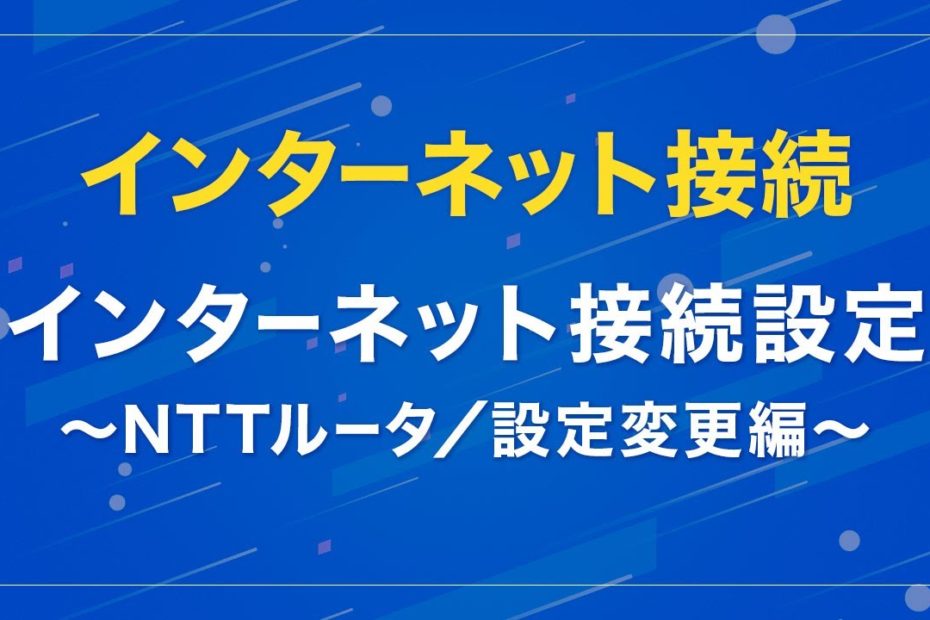 インターネット接続

インターネット接続設定
～NTTルータ／設定変更編～